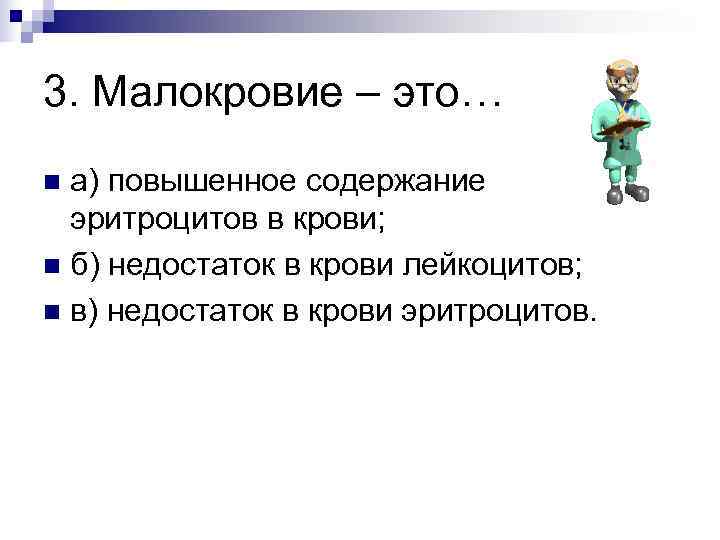 3. Малокровие – это…

а) повышенное содержание эритроцитов в крови;

б) недостаток в крови лейкоцитов;

в) недостаток в крови эритроцитов.